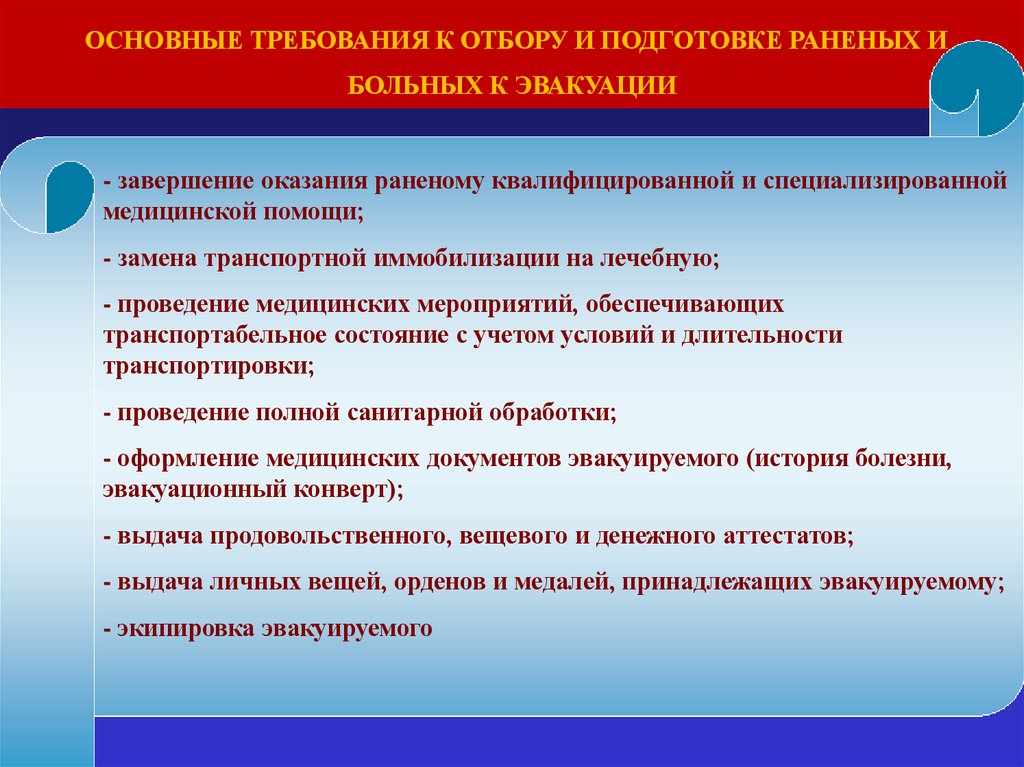 ОСНОВНЫЕ ТРЕБОВАНИЯ К ОТБОРУ И ПОДГОТОВКЕ РАНЕНЫХ И БОЛЬНЫХ К ЭВАКУАЦИИ

- завершение оказания раненому квалифицированной и специализированной медицинской помощи;

- замена транспортной иммобилизации на лечебную;

- проведение медицинских мероприятий, обеспечивающих транспортабельное состояние с учетом условий и длительности транспортировки;

- проведение полной санитарной обработки;

- оформление медицинских документов эвакуируемого (история болезни, эвакуационный конверт);

- выдача продовольственного, вещевого и денежного аттестатов;

- выдача личных вещей, орденов и медалей, принадлежащих эвакуируемому;

- экипировка эвакуируемого